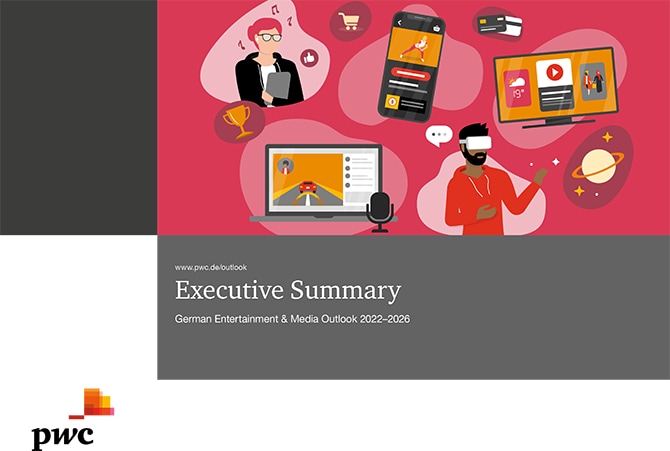 19°

www.pwc.de/outlook

Executive Summary

German Entertainment & Media Outlook 2022–2026

pwc